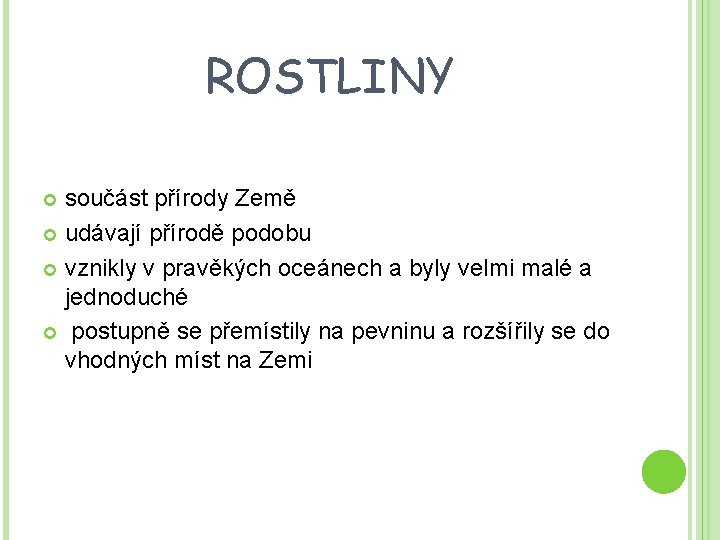 ROSTLINY

součást přírody Země

udávají přírodě podobu

vznikly v pravěkých oceánech a byly velmi malé a jednoduché

postupně se přemístily na pevninu a rozšířily se do vhodných míst na Zemi